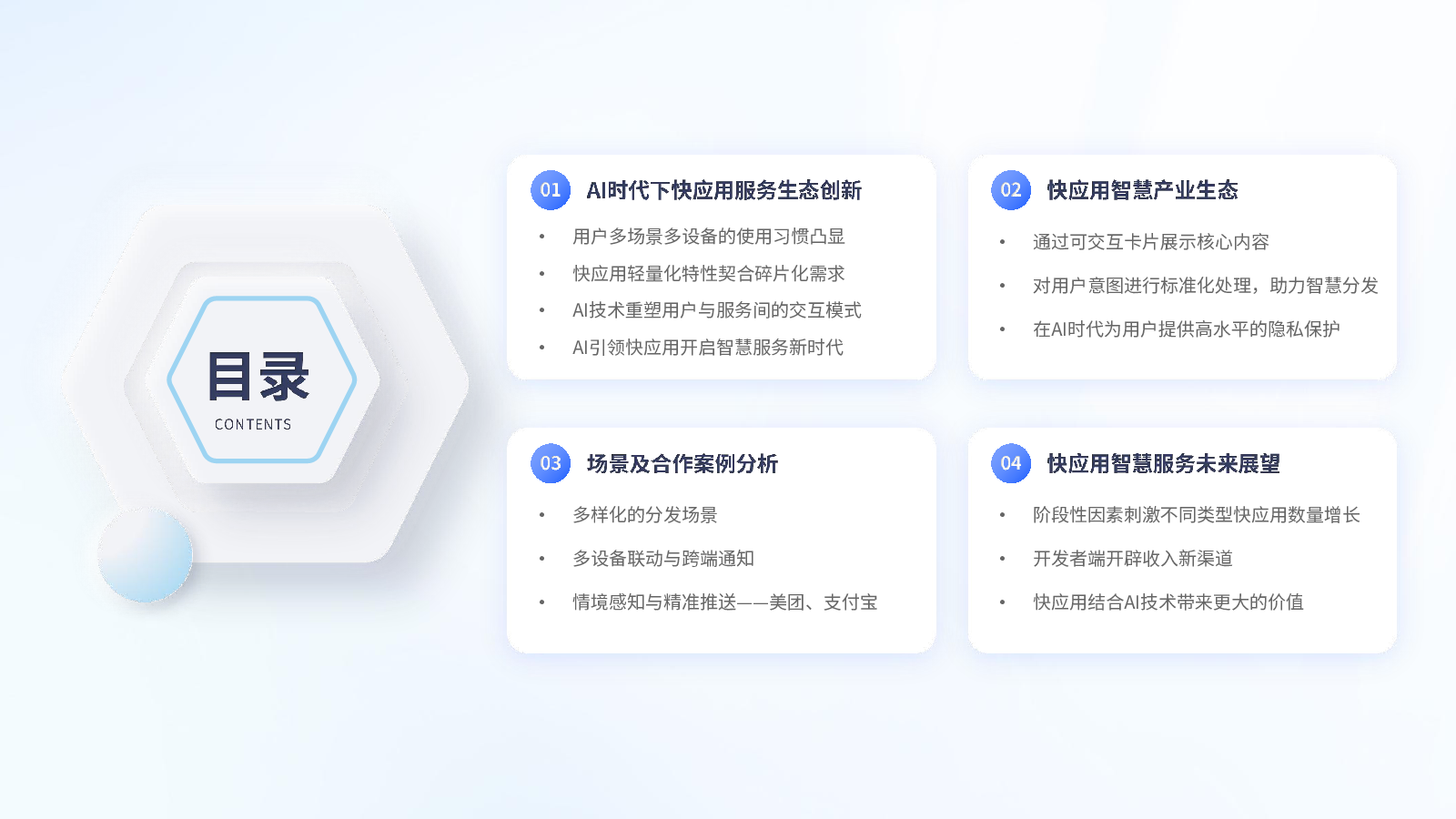 目录
CONTENTS

01 AI时代下快应用服务生态创新
• 用户多场景多设备的使用习惯凸显
• 快应用轻量化特性契合碎片化需求
• AI技术重塑用户与服务间的交互模式
• AI引领快应用开启智慧服务新时代

02 快应用智慧产业生态
• 通过可交互卡片展示核心内容
• 对用户意图进行标准化处理，助力智慧分发
• 在AI时代为用户提供高水平的隐私保护

03 场景及合作案例分析
• 多样化的分发场景
• 多设备联动与跨端通知
• 情境感知与精准推送——美团、支付宝

04 快应用智慧服务未来展望
• 阶段性因素刺激不同类型快应用数量增长
• 开发者端开辟收入新渠道
• 快应用结合AI技术带来更大的价值